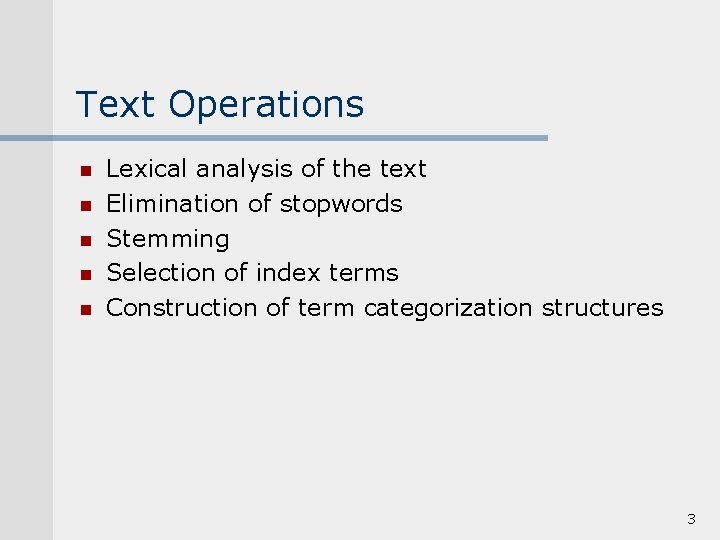 Text Operations

- Lexical analysis of the text
- Elimination of stopwords
- Stemming
- Selection of index terms
- Construction of term categorization structures

3